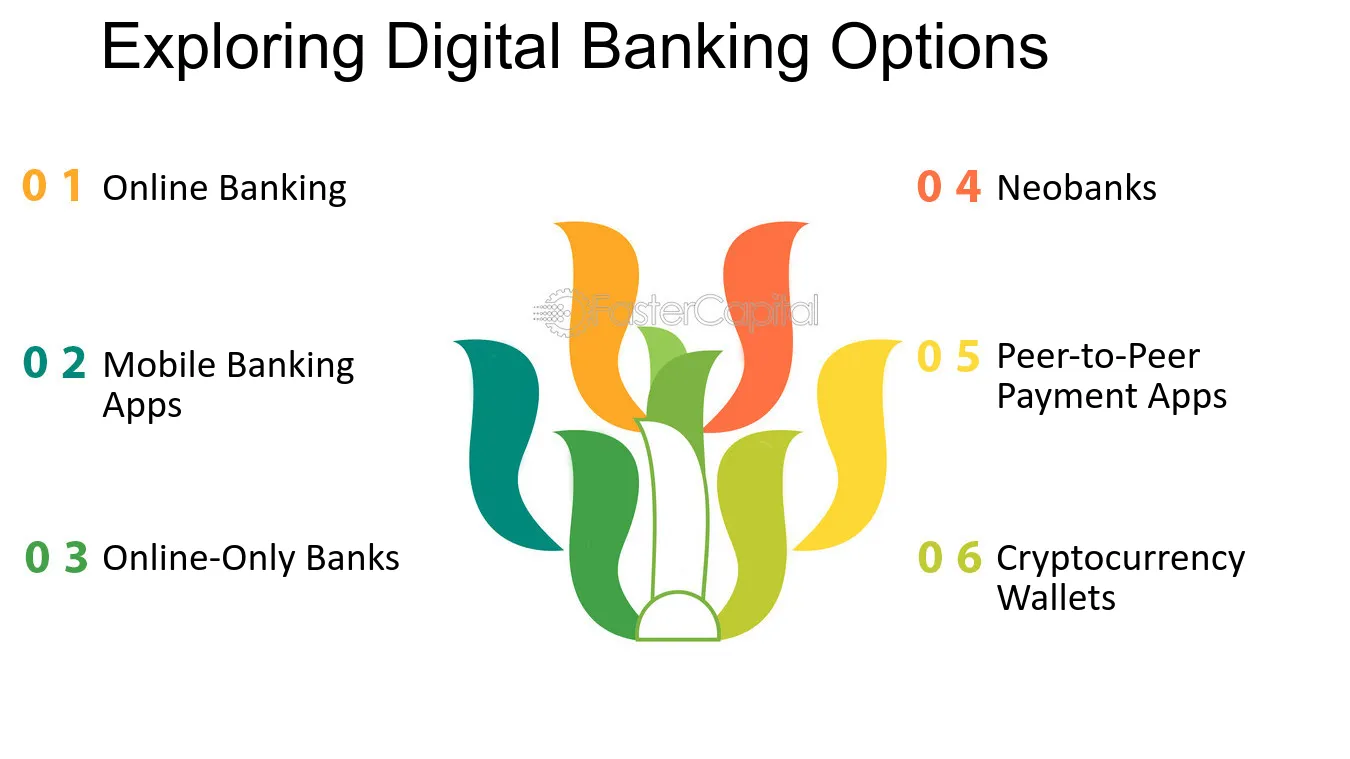 Exploring Digital Banking Options

0 1 Online Banking

0 2 Mobile Banking Apps

0 3 Online-Only Banks

0 4 Neobanks

0 5 Peer-to-Peer Payment Apps

0 6 Cryptocurrency Wallets

FasterCapital